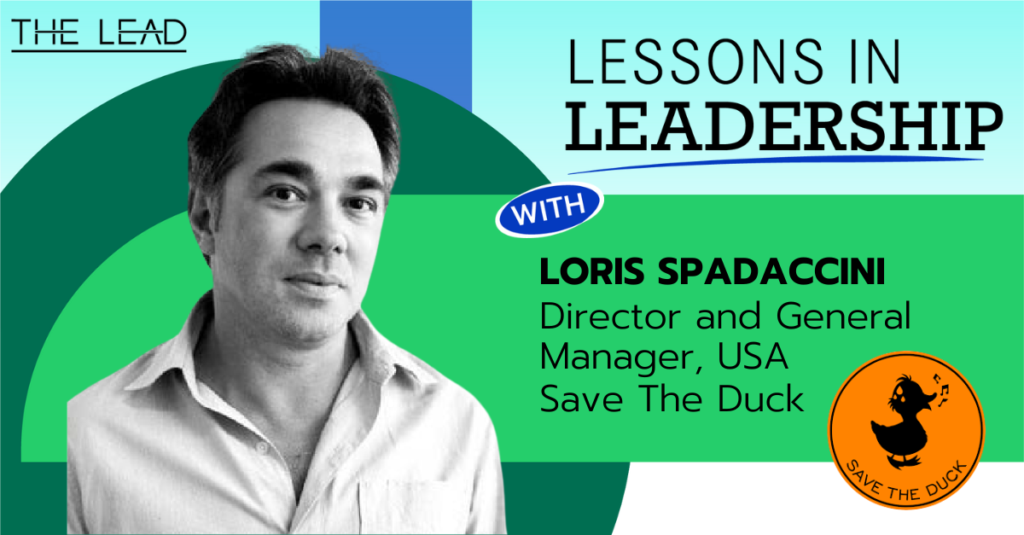 THE LEAD

LESSONS IN LEADERSHIP

WITH

LORIS SPADACCINI
Director and General Manager, USA
Save The Duck

SAVE THE DUCK